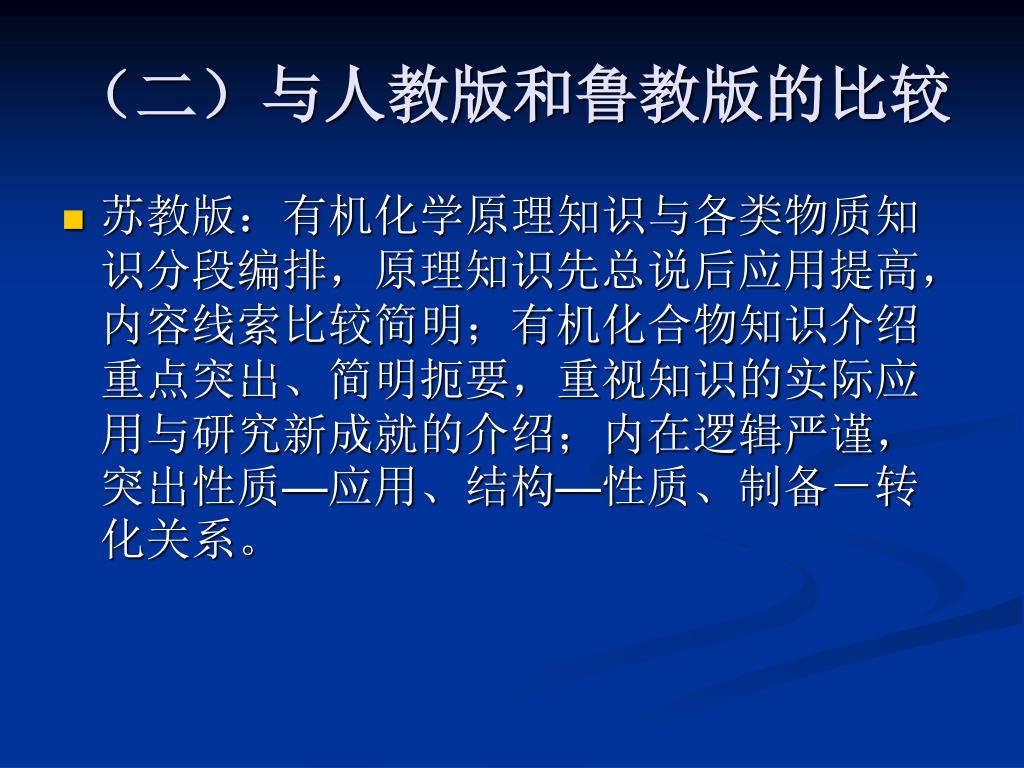 （二）与人教版和鲁教版的比较

苏教版：有机化学原理知识与各类物质知识分段编排，原理知识先总说后应用提高，内容线索比较简明；有机化合物知识介绍重点突出、简明扼要，重视知识的实际应用与研究新成就的介绍；内在逻辑严谨，突出性质—应用、结构—性质、制备－转化关系。